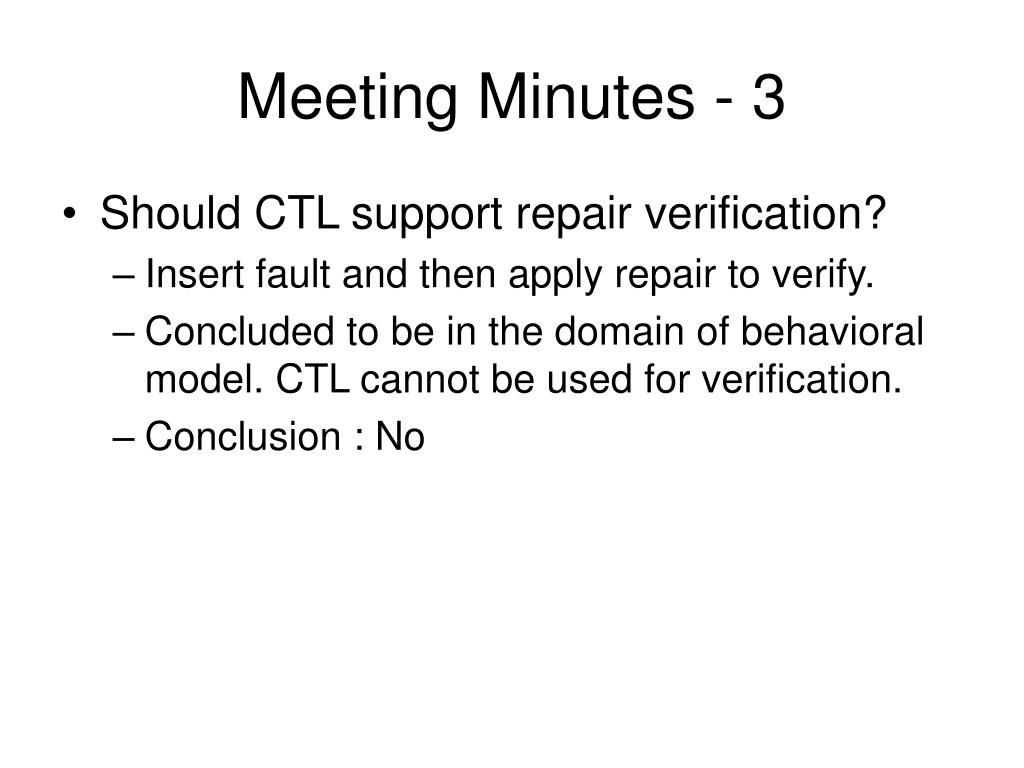 Meeting Minutes - 3

• Should CTL support repair verification?
– Insert fault and then apply repair to verify.
– Concluded to be in the domain of behavioral model. CTL cannot be used for verification.
– Conclusion : No